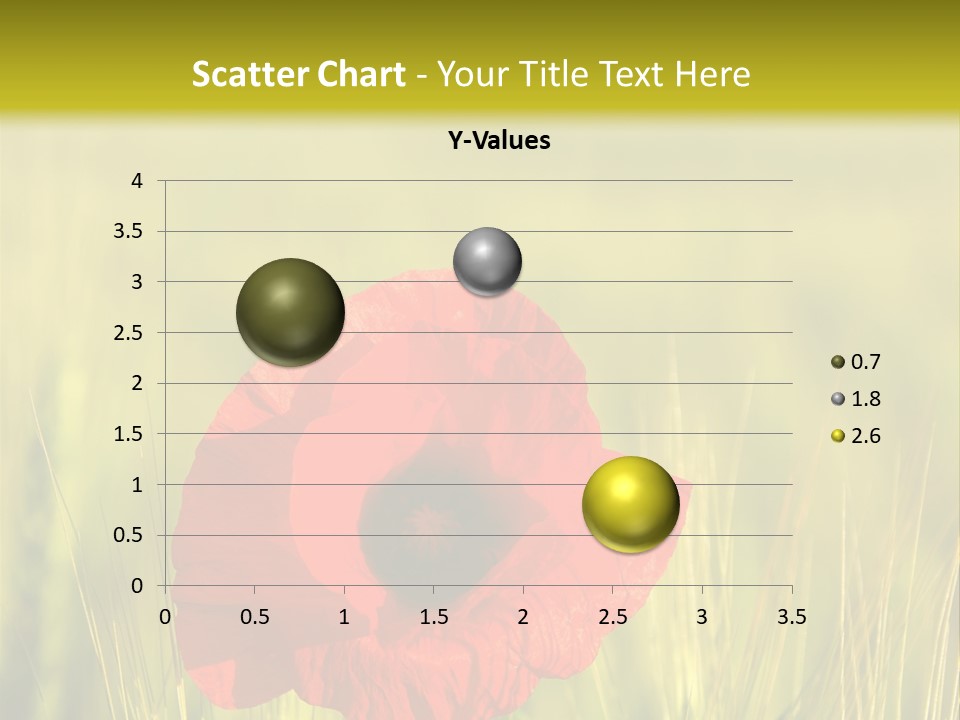 Scatter Chart - Your Title Text Here

Y-Values

4
3.5
3
2.5
2
1.5
1
0.5
0

0 0.5 1 1.5 2 2.5 3 3.5

0.7
1.8
2.6